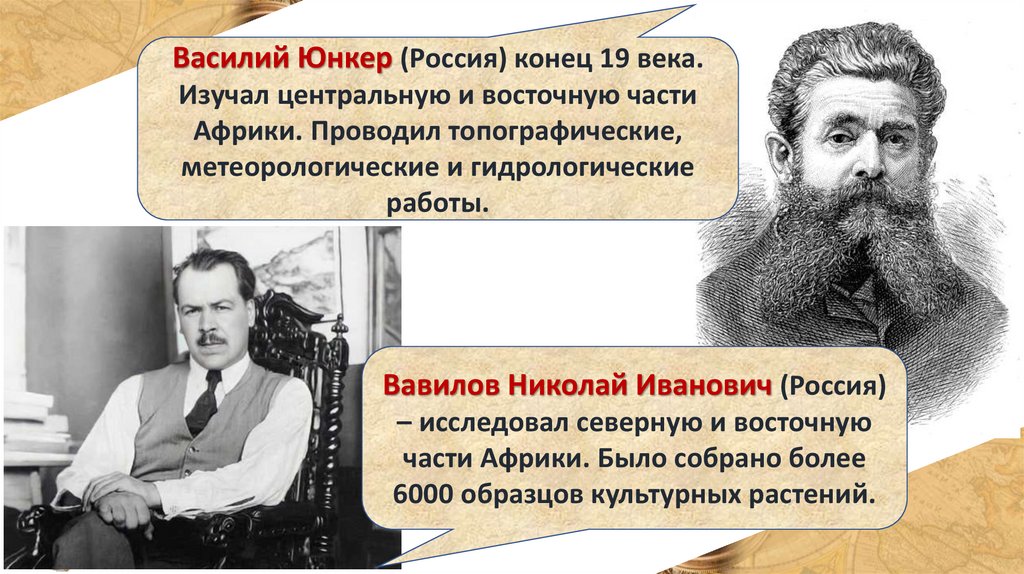 Василий Юнкер (Россия) конец 19 века. Изучал центральную и восточную части Африки. Проводил топографические, метеорологические и гидрологические работы.

Вавилов Николай Иванович (Россия) – исследовал северную и восточную части Африки. Было собрано более 6000 образцов культурных растений.